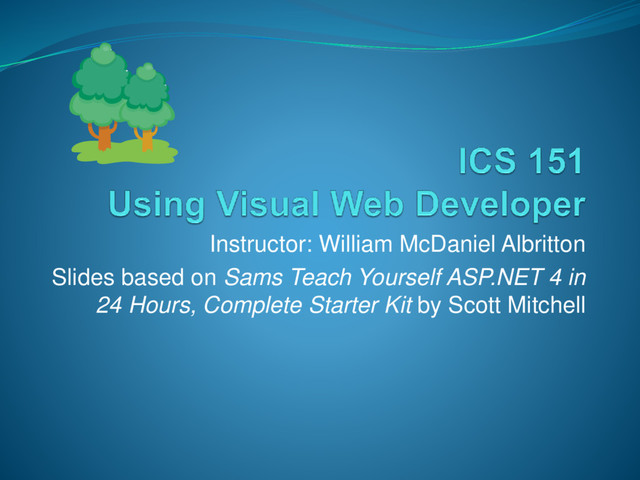 ICS 151
Using Visual Web Developer

Instructor: William McDaniel Albritton

Slides based on Sams Teach Yourself ASP.NET 4 in 24 Hours, Complete Starter Kit by Scott Mitchell